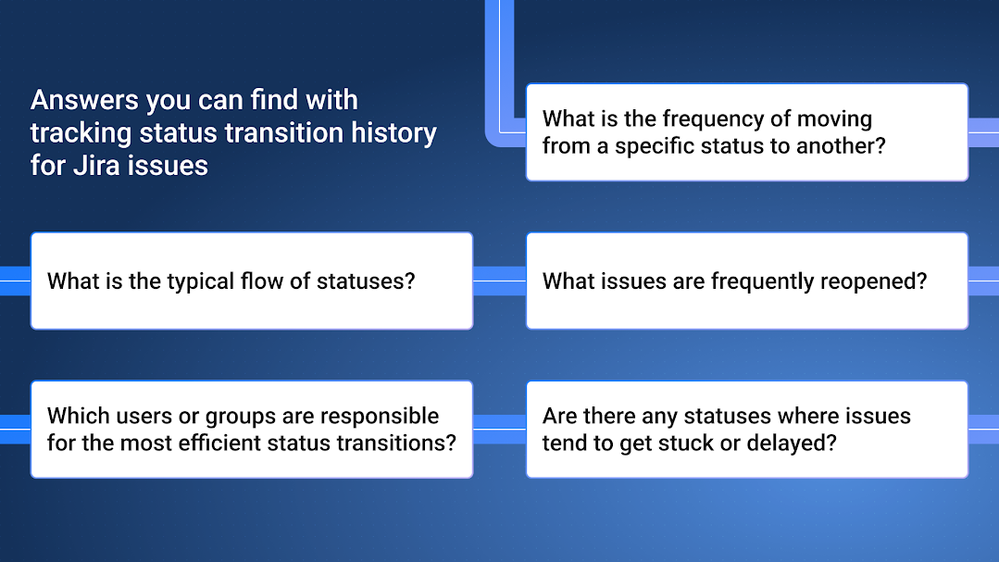 Answers you can find with tracking status transition history for Jira issues

What is the frequency of moving from a specific status to another?

What is the typical flow of statuses?

What issues are frequently reopened?

Which users or groups are responsible for the most efficient status transitions?

Are there any statuses where issues tend to get stuck or delayed?